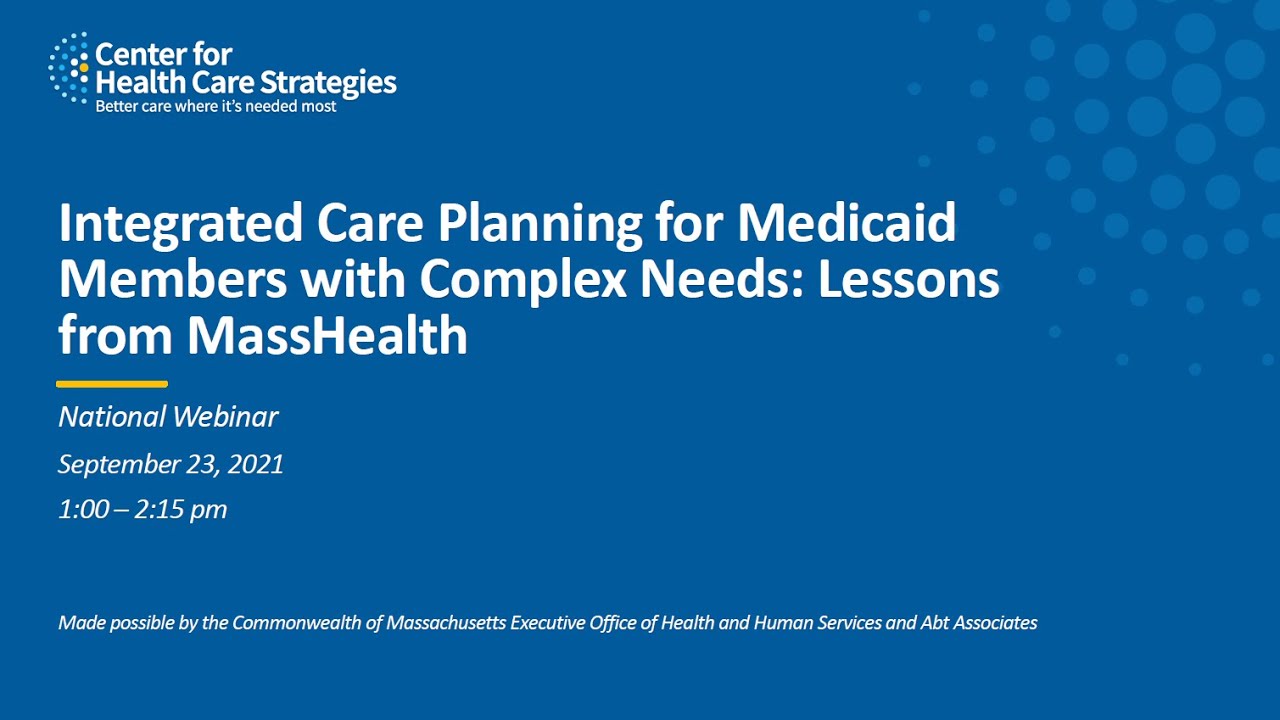 Center for Health Care Strategies
Better care where it's needed most

Integrated Care Planning for Medicaid Members with Complex Needs: Lessons from MassHealth

National Webinar

September 23, 2021

1:00 – 2:15 pm

Made possible by the Commonwealth of Massachusetts Executive Office of Health and Human Services and Abt Associates